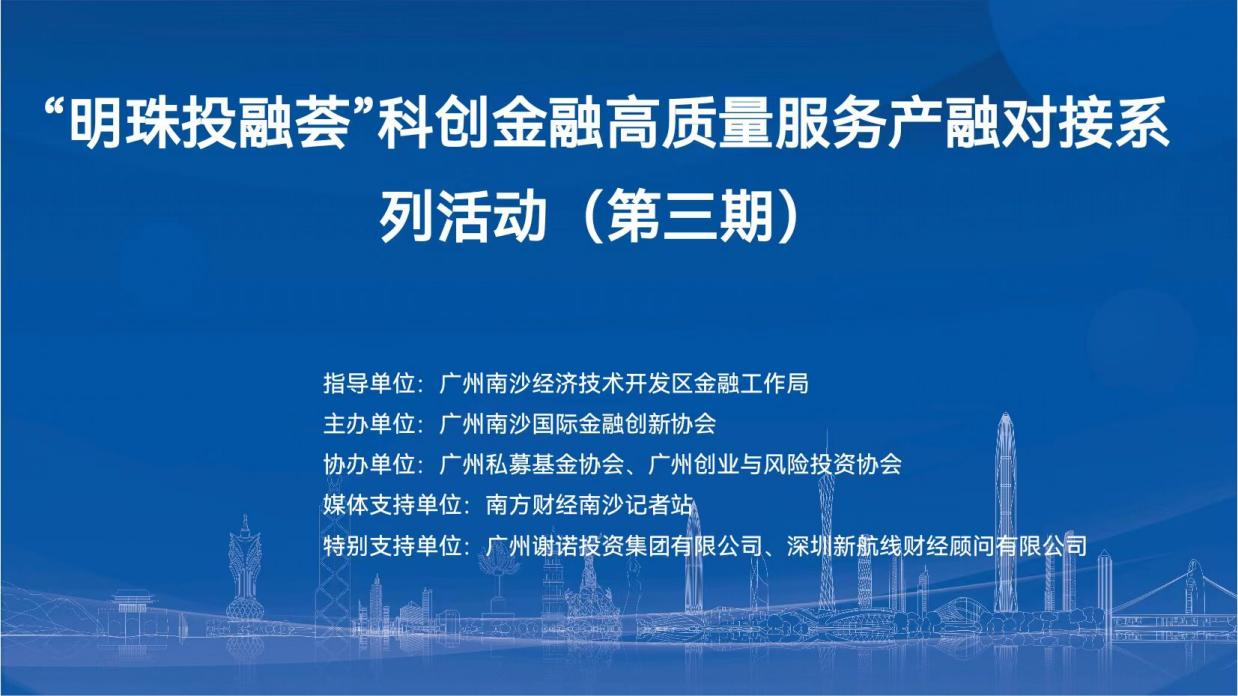 “明珠投融荟”科创金融高质量服务产融对接系列活动（第三期）

指导单位：广州南沙经济技术开发区金融工作局
主办单位：广州南沙国际金融创新协会
协办单位：广州私募基金协会、广州创业与风险投资协会
媒体支持单位：南方财经南沙记者站
特别支持单位：广州谢诺投资集团有限公司、深圳新航线财经顾问有限公司